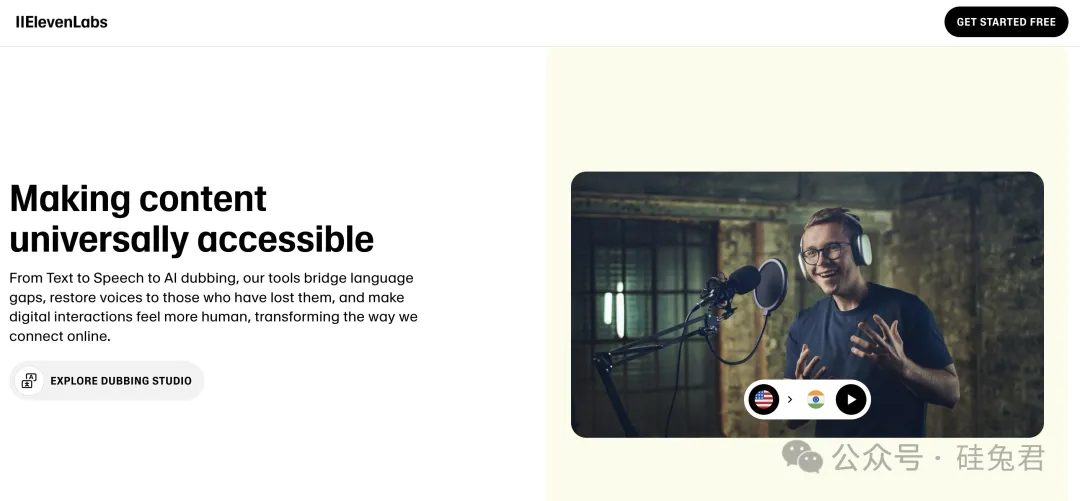 IIElevenLabs

GET STARTED FREE

Making content universally accessible

From Text to Speech to AI dubbing, our tools bridge language gaps, restore voices to those who have lost them, and make digital interactions feel more human, transforming the way we connect online.

EXPLORE DUBBING STUDIO

公众号 · 硅兔君